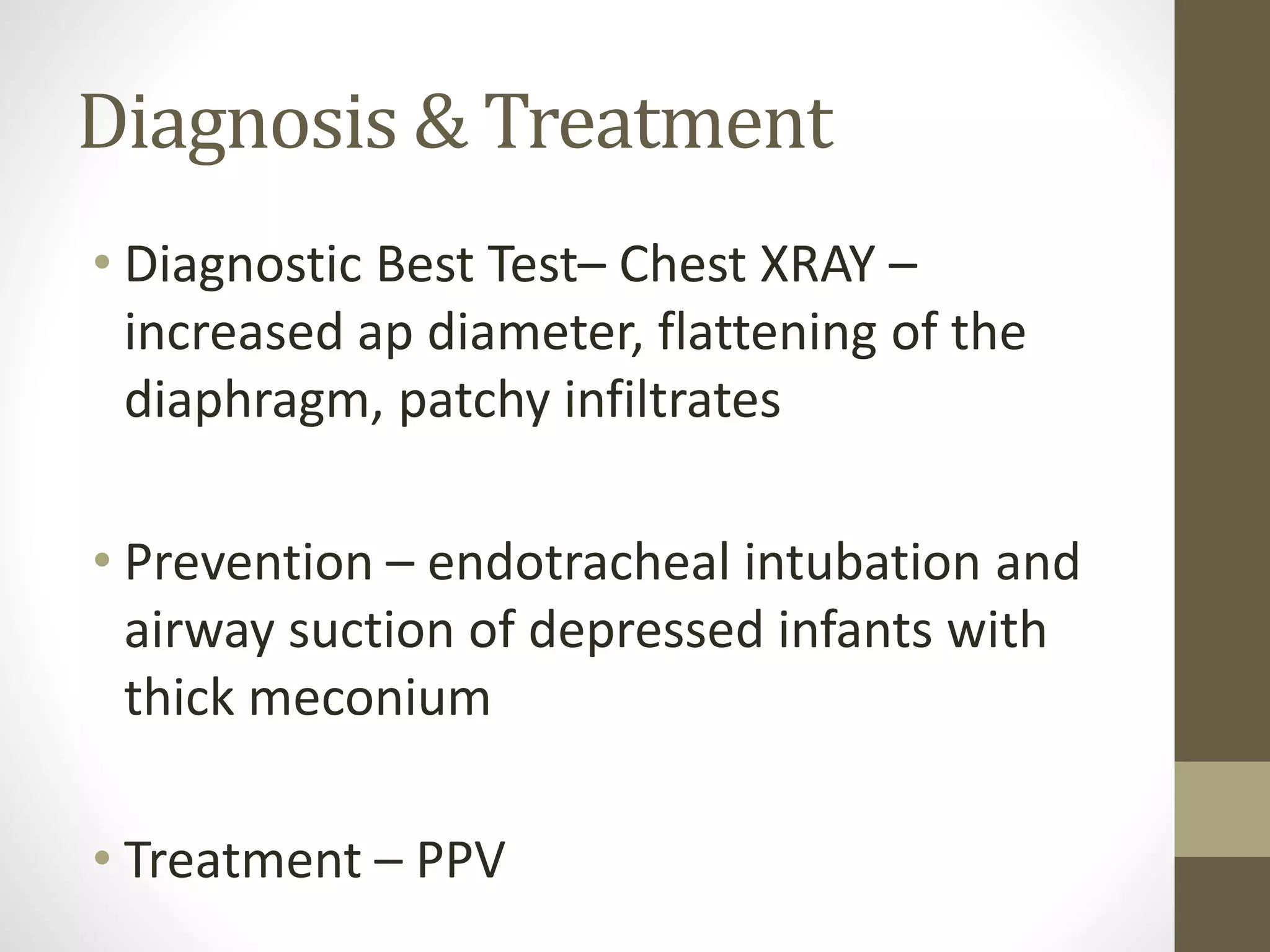 Diagnosis & Treatment

• Diagnostic Best Test– Chest XRAY – increased ap diameter, flattening of the diaphragm, patchy infiltrates

• Prevention – endotracheal intubation and airway suction of depressed infants with thick meconium

• Treatment – PPV